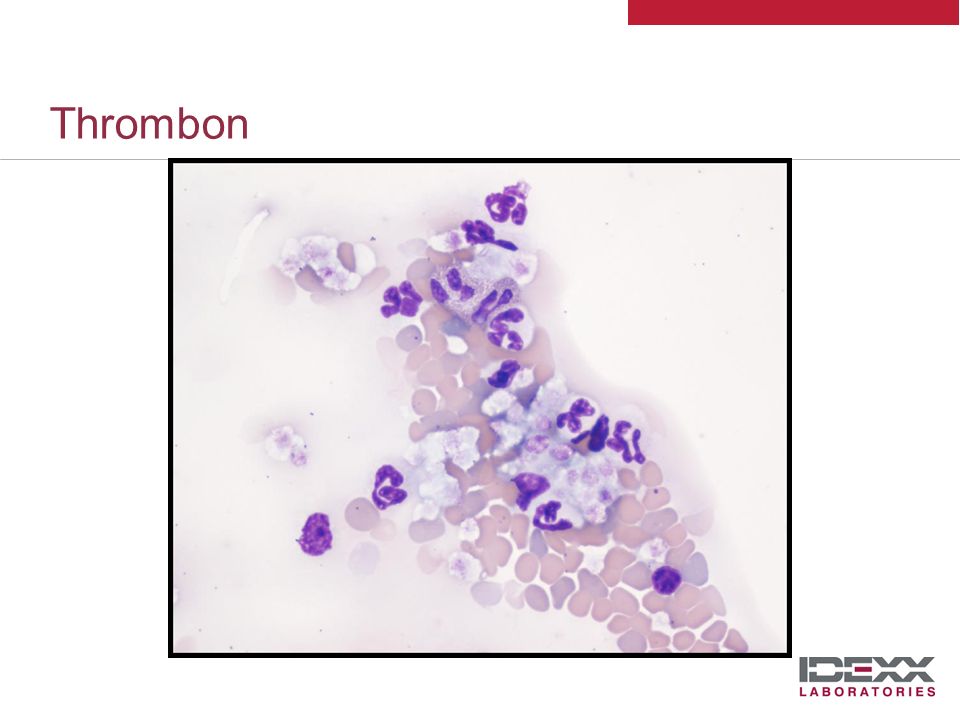 Thrombon

IDEXX
LABORATORIES